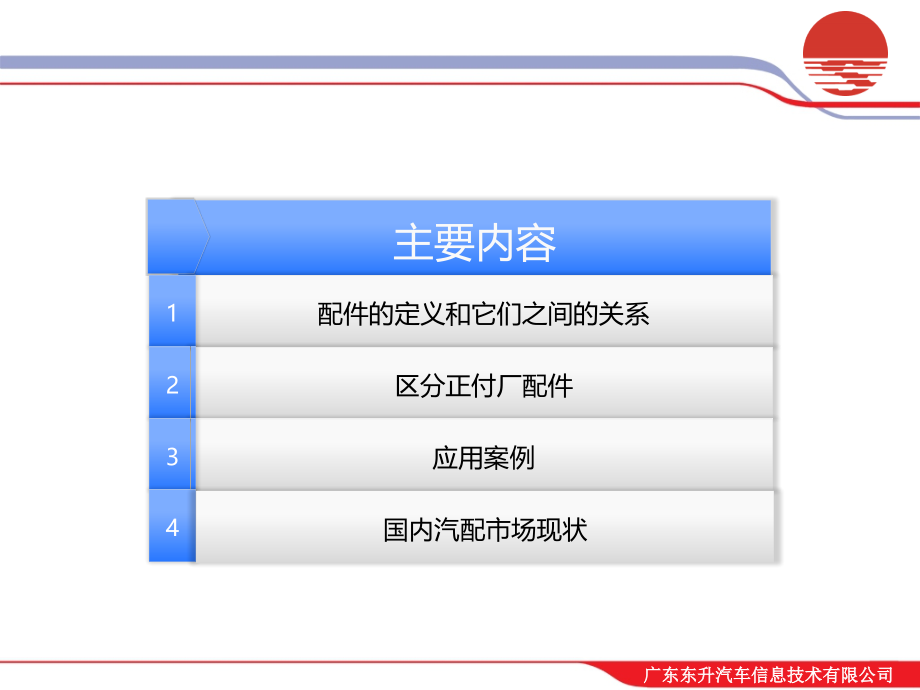 主要内容

1 配件的定义和它们之间的关系

2 区分正付厂配件

3 应用案例

4 国内汽配市场现状

广东东升汽车信息技术有限公司